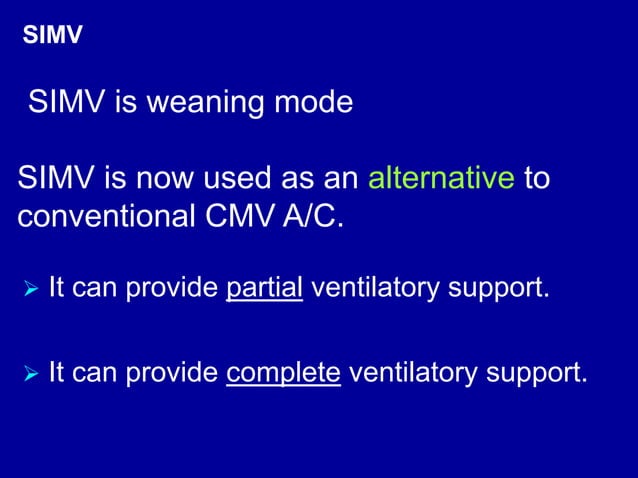 SIMV

SIMV is weaning mode

SIMV is now used as an alternative to conventional CMV A/C.

➢ It can provide partial ventilatory support.

➢ It can provide complete ventilatory support.